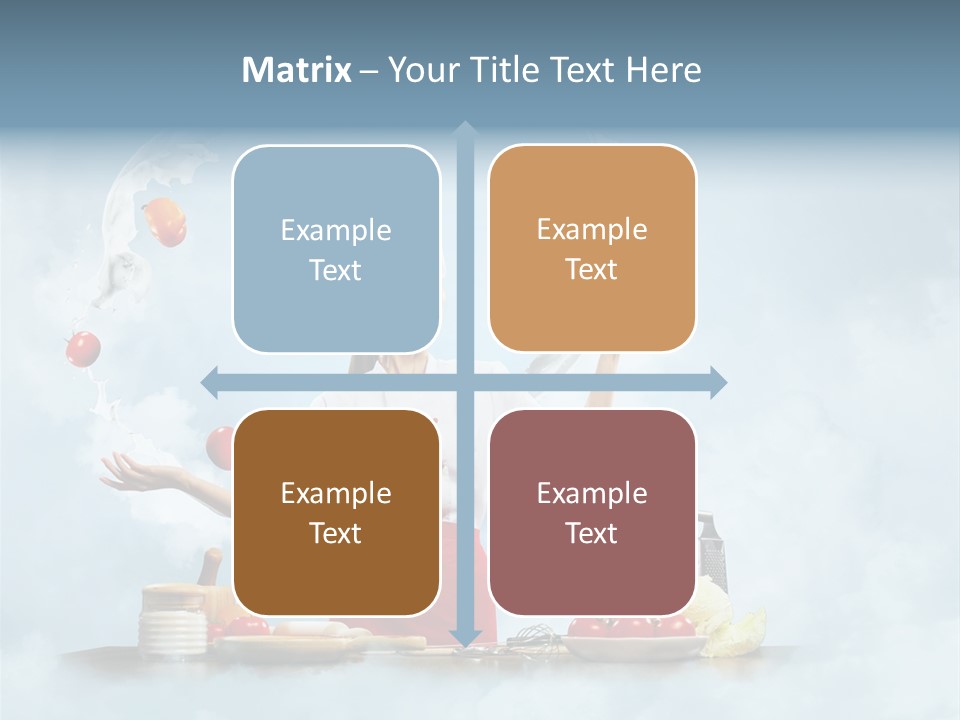 Matrix – Your Title Text Here

Example Text

Example Text

Example Text

Example Text